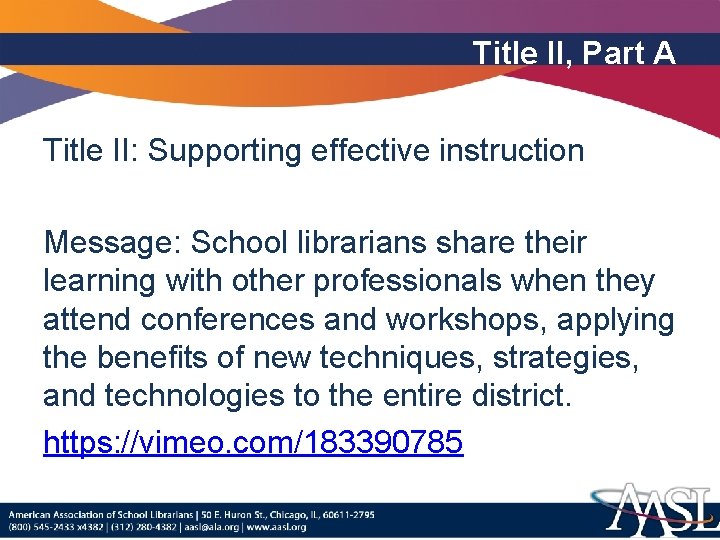 Title II, Part A

Title II: Supporting effective instruction

Message: School librarians share their learning with other professionals when they attend conferences and workshops, applying the benefits of new techniques, strategies, and technologies to the entire district.

https://vimeo.com/183390785

American Association of School Librarians | 50 E. Huron St., Chicago, IL, 60611-2795
(800) 545-2433 x4382 | (312) 280-4382 | aasl@ala.org | www.aasl.org

AASL